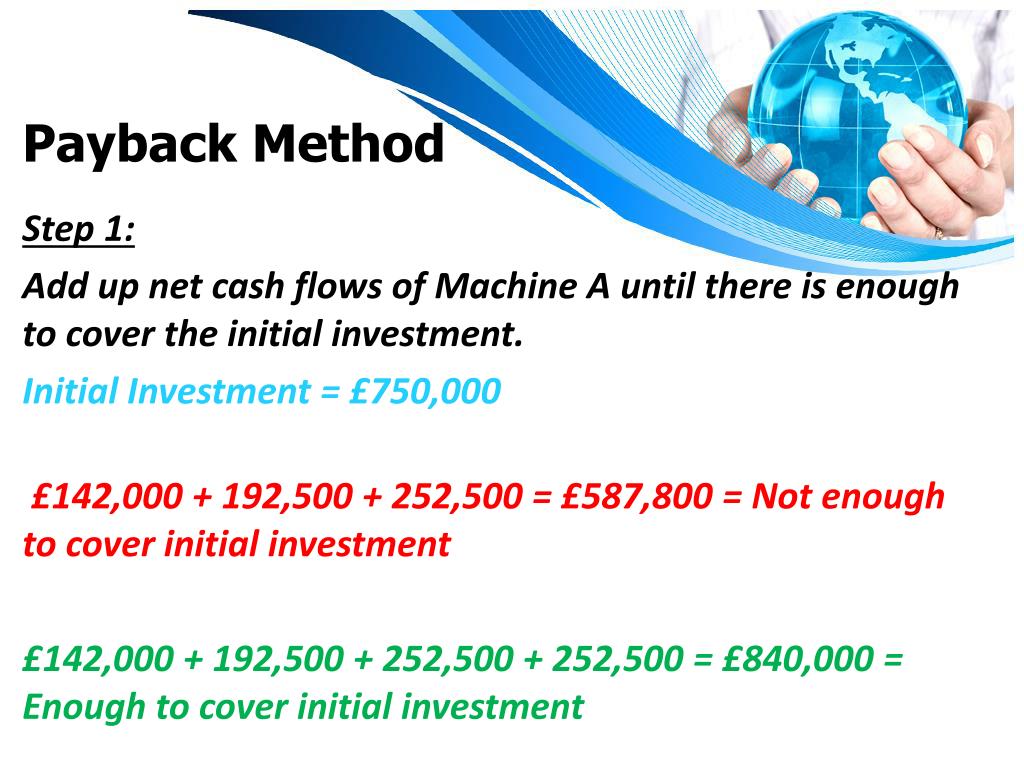 Payback Method

Step 1:

Add up net cash flows of Machine A until there is enough to cover the initial investment.

Initial Investment = £750,000

£142,000 + 192,500 + 252,500 = £587,800 = Not enough to cover initial investment

£142,000 + 192,500 + 252,500 + 252,500 = £840,000 = Enough to cover initial investment